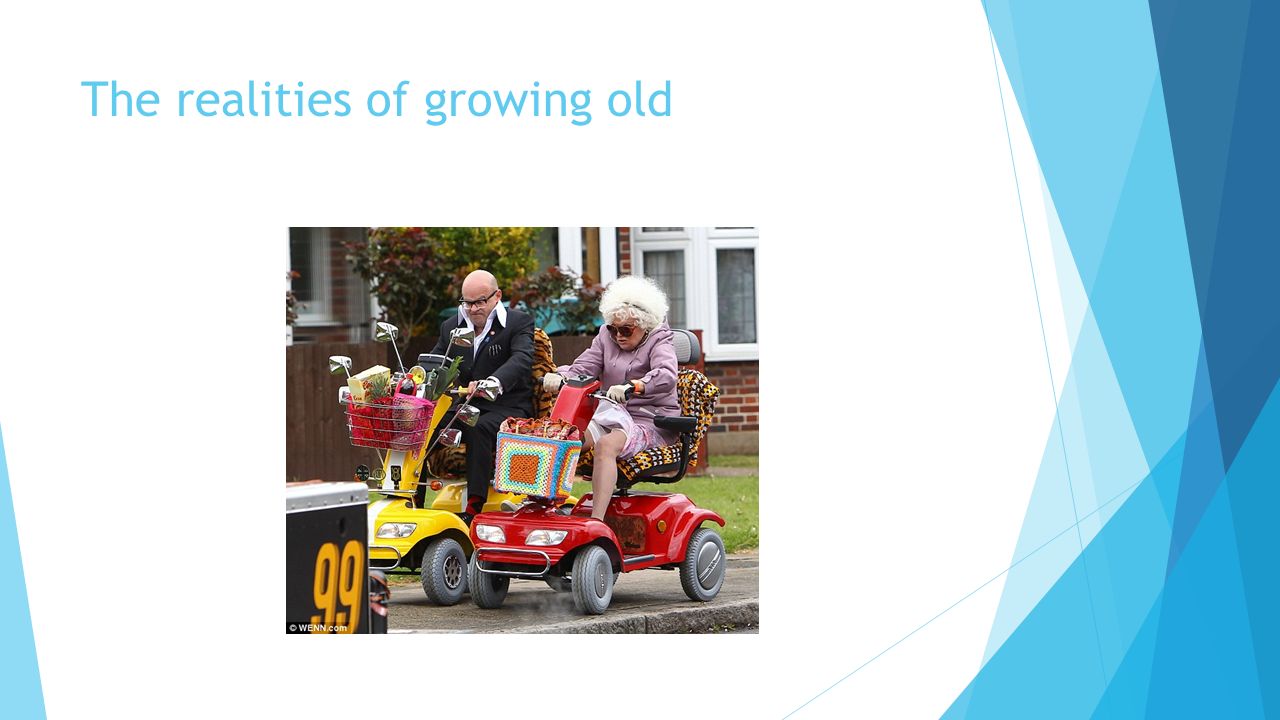 The realities of growing old

99

© WENN.com